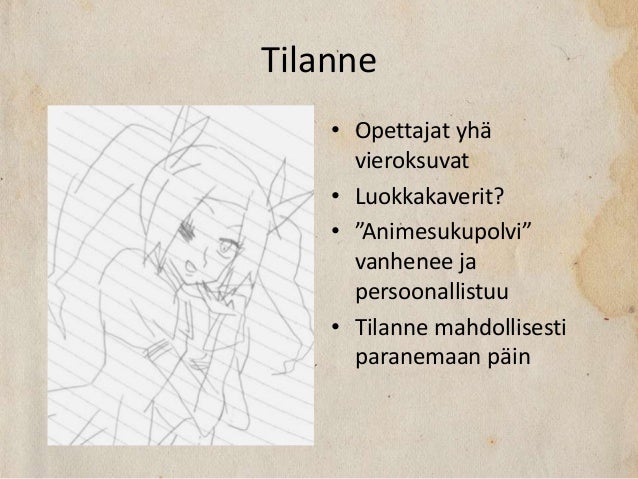 Tilanne

• Opettajat yhä vieroksuvat
• Luokkakaverit?
• ”Animesukupolvi” vanhenee ja persoonallistuu
• Tilanne mahdollisesti paranemaan päin